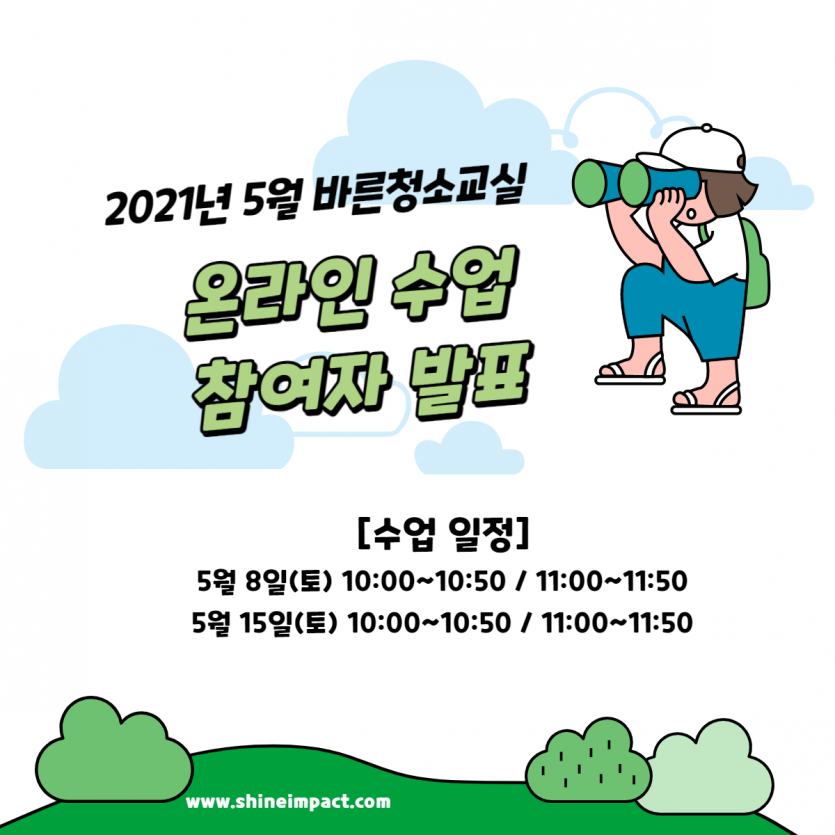 2021년 5월 바른청소교실

온라인 수업
참여자 발표

[수업 일정]
5월 8일(토) 10:00~10:50 / 11:00~11:50
5월 15일(토) 10:00~10:50 / 11:00~11:50

www.shineimpact.com